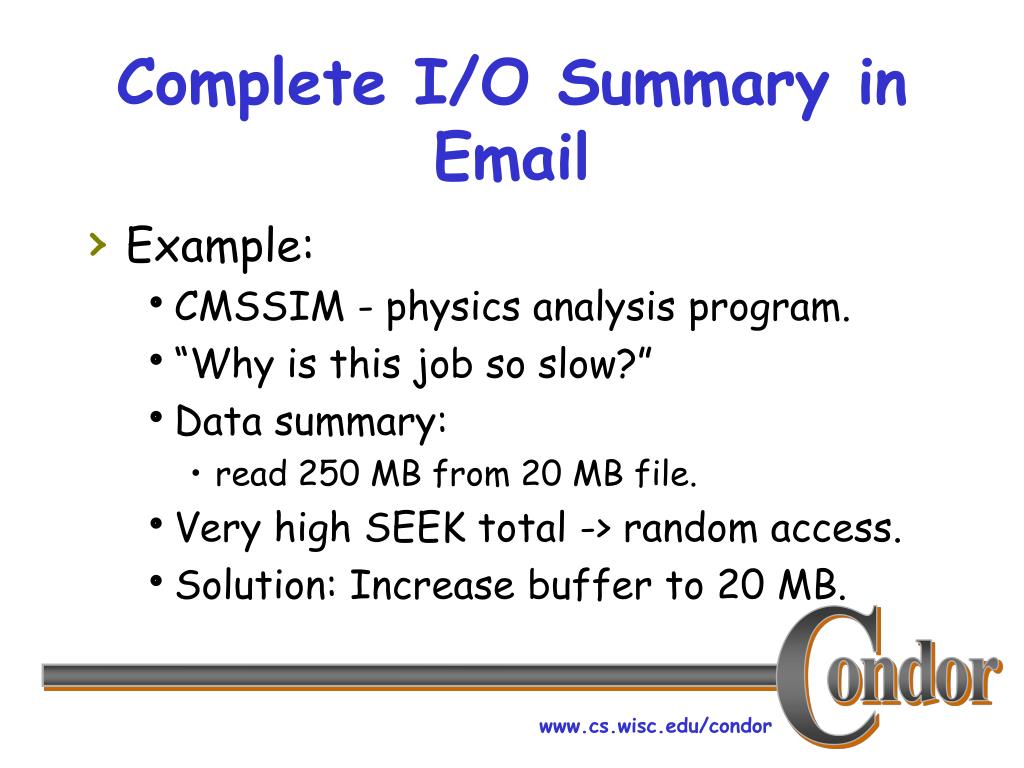 Complete I/O Summary in Email

› Example:
• CMSSIM - physics analysis program.
• “Why is this job so slow?”
• Data summary:
• read 250 MB from 20 MB file.
• Very high SEEK total -> random access.
• Solution: Increase buffer to 20 MB.

Condor

www.cs.wisc.edu/condor